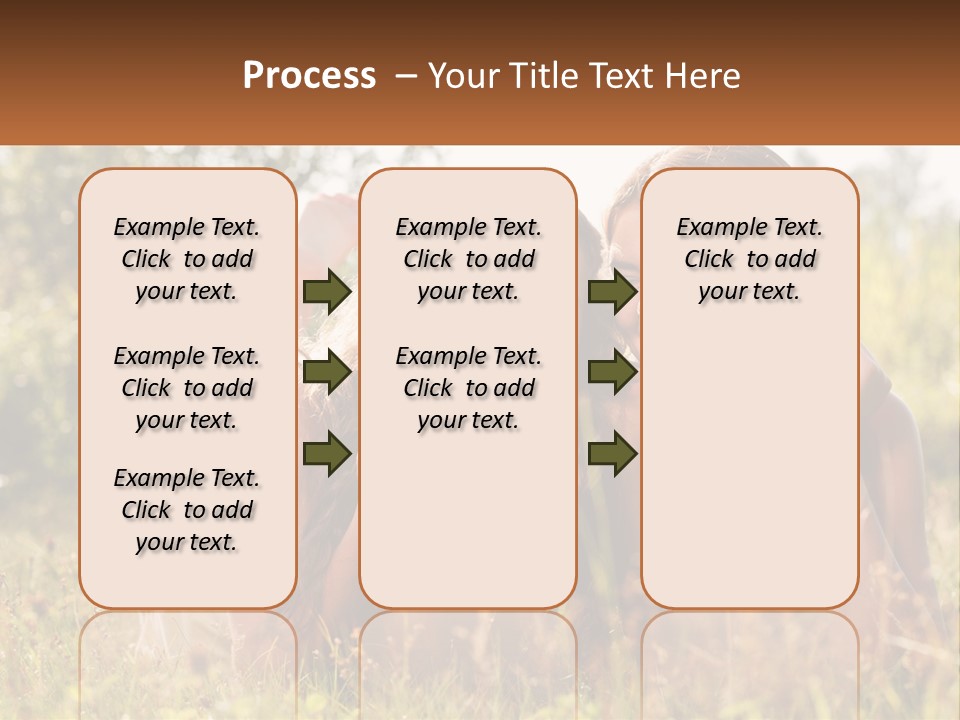 Process – Your Title Text Here

Example Text. Click to add your text.

Example Text. Click to add your text.

Example Text. Click to add your text.

Example Text. Click to add your text.

Example Text. Click to add your text.

Example Text. Click to add your text.